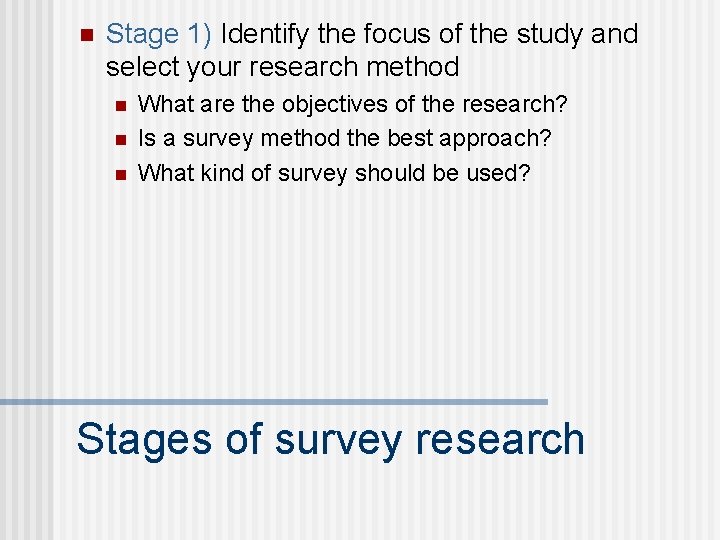 Stage 1) Identify the focus of the study and select your research method

What are the objectives of the research?

Is a survey method the best approach?

What kind of survey should be used?

Stages of survey research